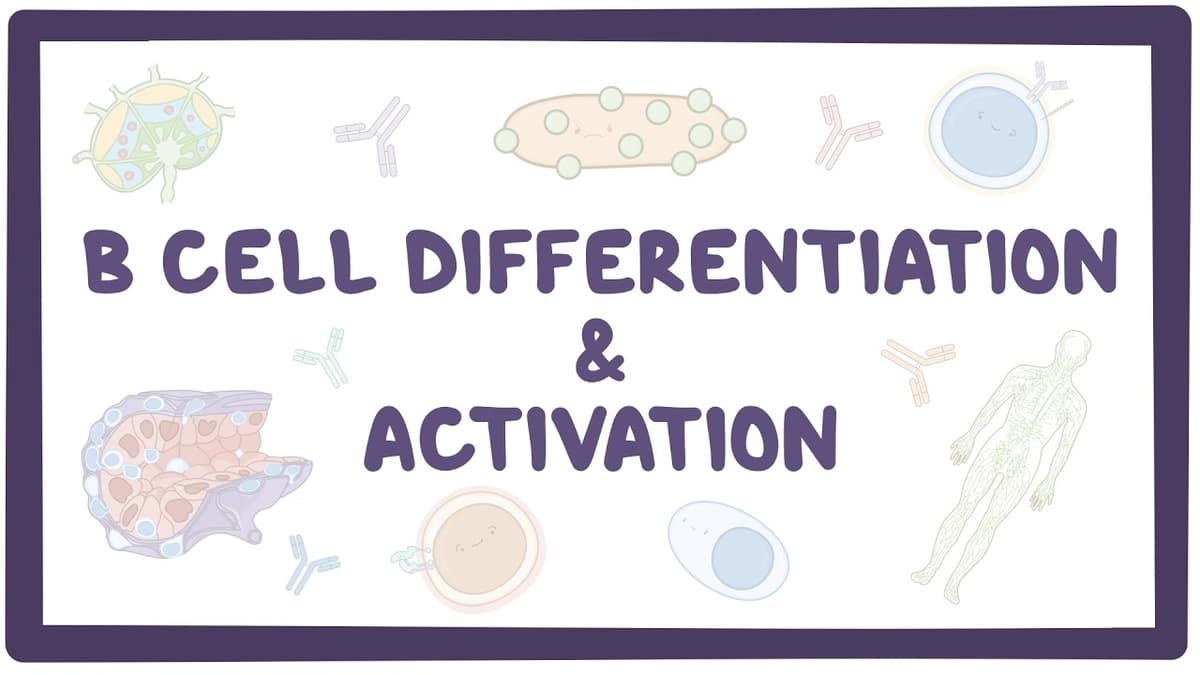 B CELL DIFFERENTIATION
&
ACTIVATION